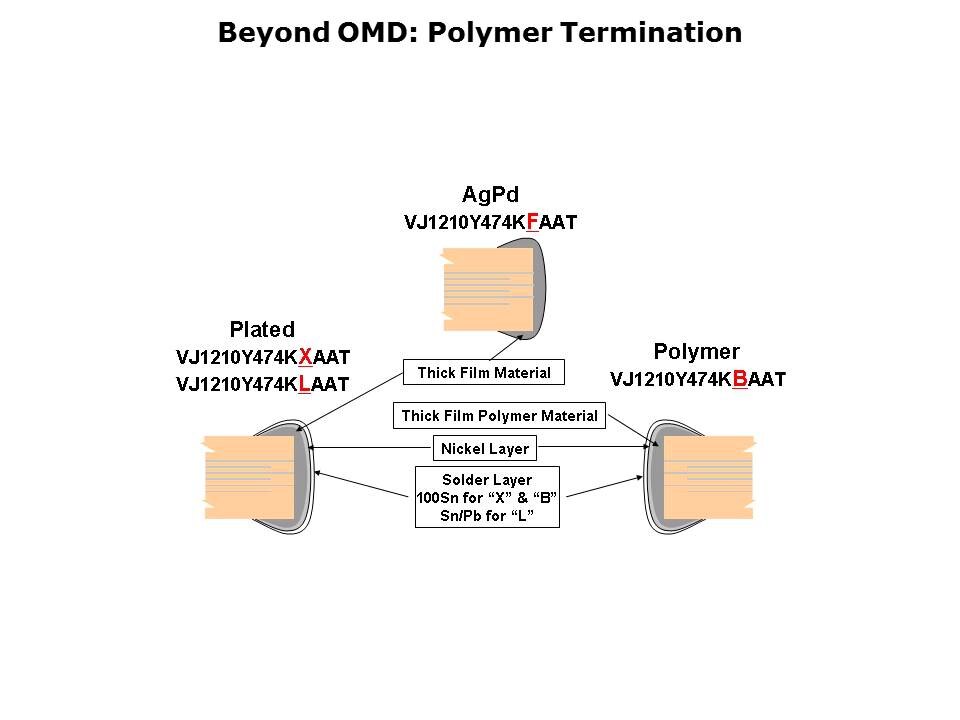 Beyond OMD: Polymer Termination

AgPd
VJ1210Y474KFAAT

Plated
VJ1210Y474KXAAT
VJ1210Y474KLAAT

Polymer
VJ1210Y474KBAAT

Thick Film Material

Thick Film Polymer Material

Nickel Layer

Solder Layer
100Sn for “X” & “B”
Sn/Pb for “L”